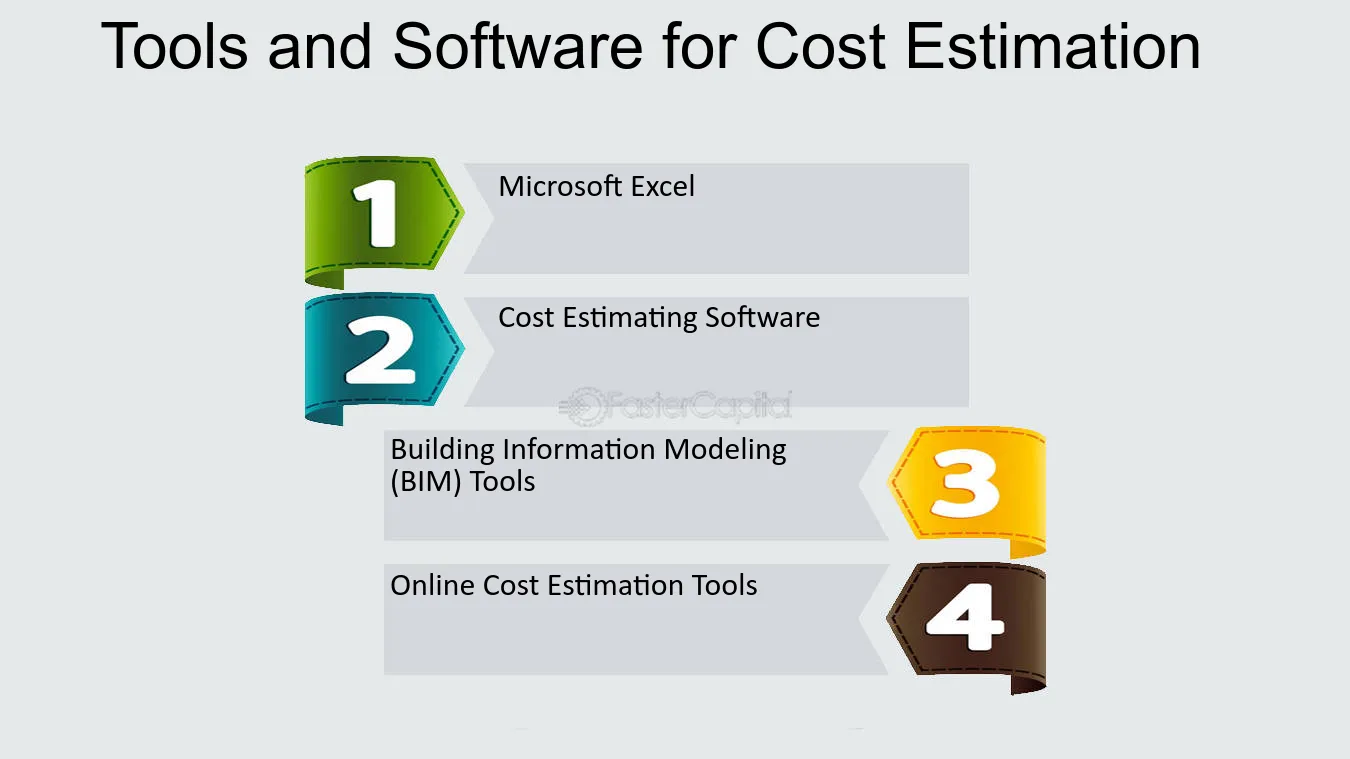 Tools and Software for Cost Estimation

1

Microsoft Excel

2

Cost Estimating Software

Building Information Modeling (BIM) Tools

3

Online Cost Estimation Tools

4

FasterCapital